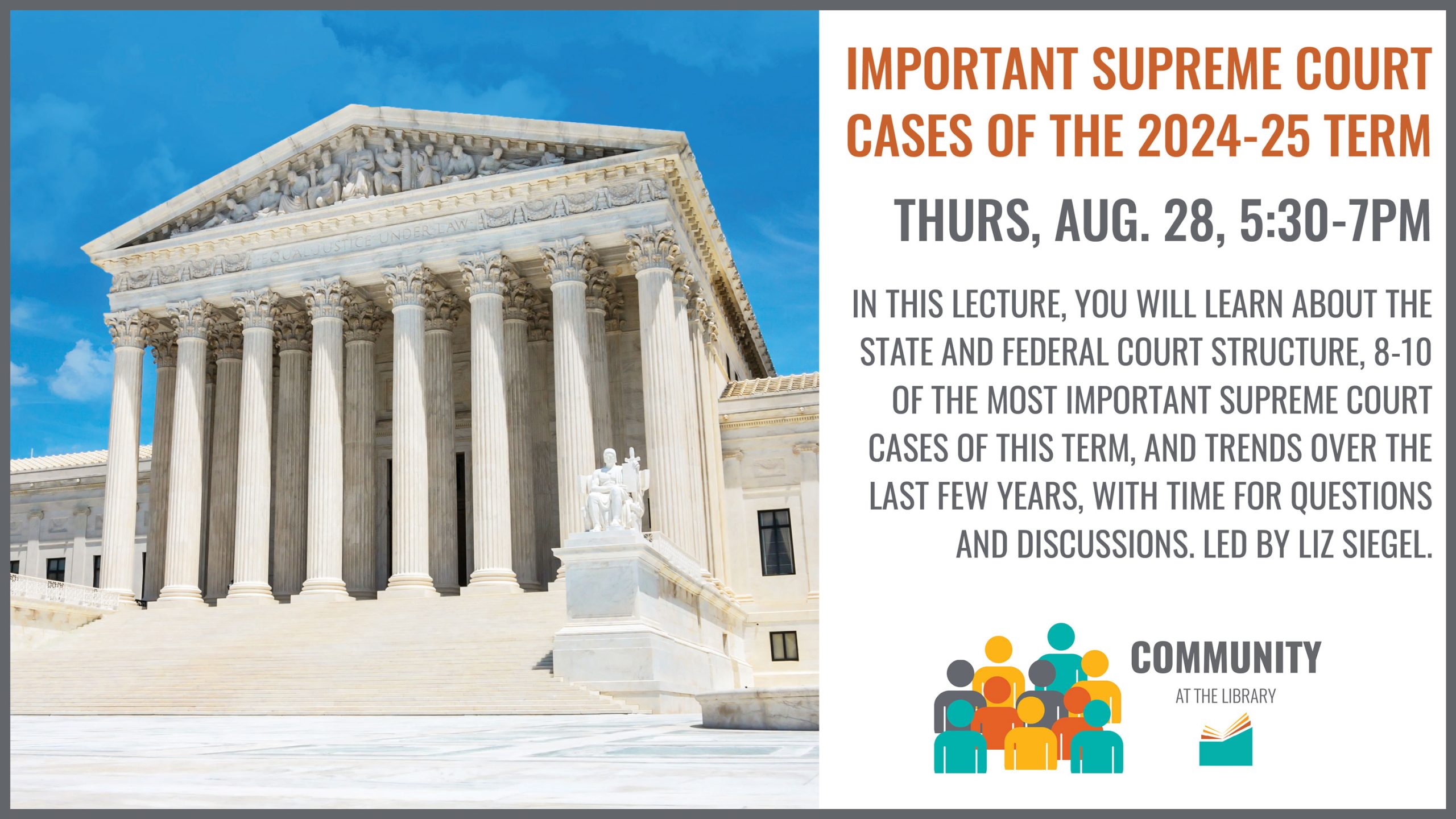 EQUAL JUSTICE UNDER LAW

IMPORTANT SUPREME COURT CASES OF THE 2024-25 TERM

THURS, AUG. 28, 5:30-7PM

IN THIS LECTURE, YOU WILL LEARN ABOUT THE STATE AND FEDERAL COURT STRUCTURE, 8-10 OF THE MOST IMPORTANT SUPREME COURT CASES OF THIS TERM, AND TRENDS OVER THE LAST FEW YEARS, WITH TIME FOR QUESTIONS AND DISCUSSIONS. LED BY LIZ SIEGEL.

COMMUNITY
AT THE LIBRARY